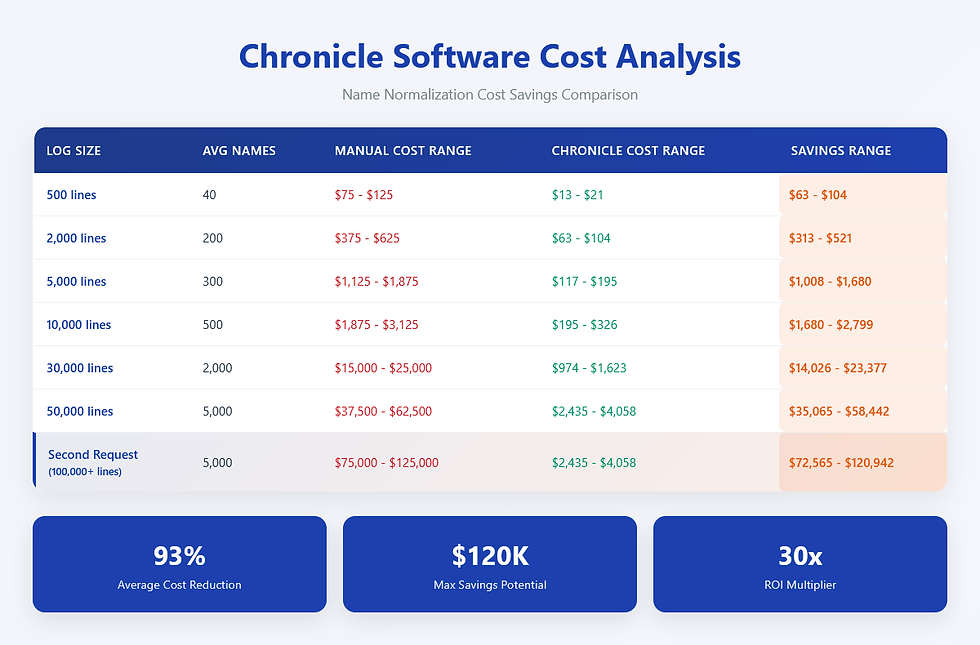 Chronicle Software Cost Analysis

Name Normalization Cost Savings Comparison

| LOG SIZE | AVG NAMES | MANUAL COST RANGE | CHRONICLE COST RANGE | SAVINGS RANGE |
|---|---|---|---|---|
| 500 lines | 40 | \$75 - \$125 | \$13 - \$21 | \$63 - \$104 |
| 2,000 lines | 200 | \$375 - \$625 | \$63 - \$104 | \$313 - \$521 |
| 5,000 lines | 300 | \$1,125 - \$1,875 | \$117 - \$195 | \$1,008 - \$1,680 |
| 10,000 lines | 500 | \$1,875 - \$3,125 | \$195 - \$326 | \$1,680 - \$2,799 |
| 30,000 lines | 2,000 | \$15,000 - \$25,000 | \$974 - \$1,623 | \$14,026 - \$23,377 |
| 50,000 lines | 5,000 | \$37,500 - \$62,500 | \$2,435 - \$4,058 | \$35,065 - \$58,442 |
| Second Request (100,000+ lines) | 5,000 | \$75,000 - \$125,000 | \$2,435 - \$4,058 | \$72,565 - \$120,942 |

93%
Average Cost Reduction

\$120K
Max Savings Potential

30x
ROI Multiplier